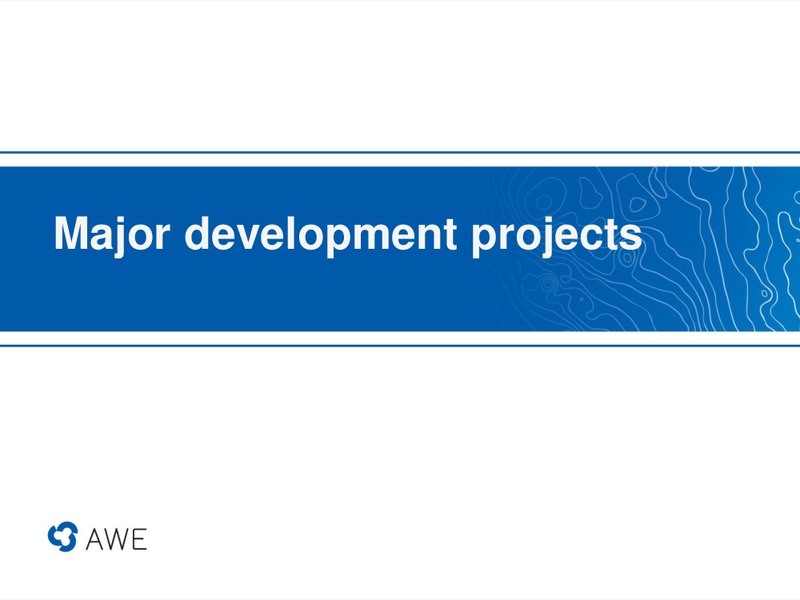 Major development projects

AWE